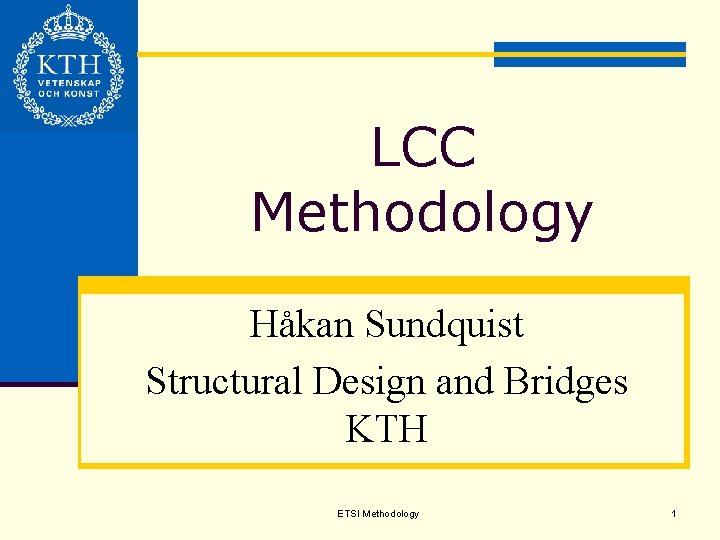 KTH
VETENSKAP
OCH KONST

LCC
Methodology

Håkan Sundquist
Structural Design and Bridges
KTH

ETSI Methodology

1